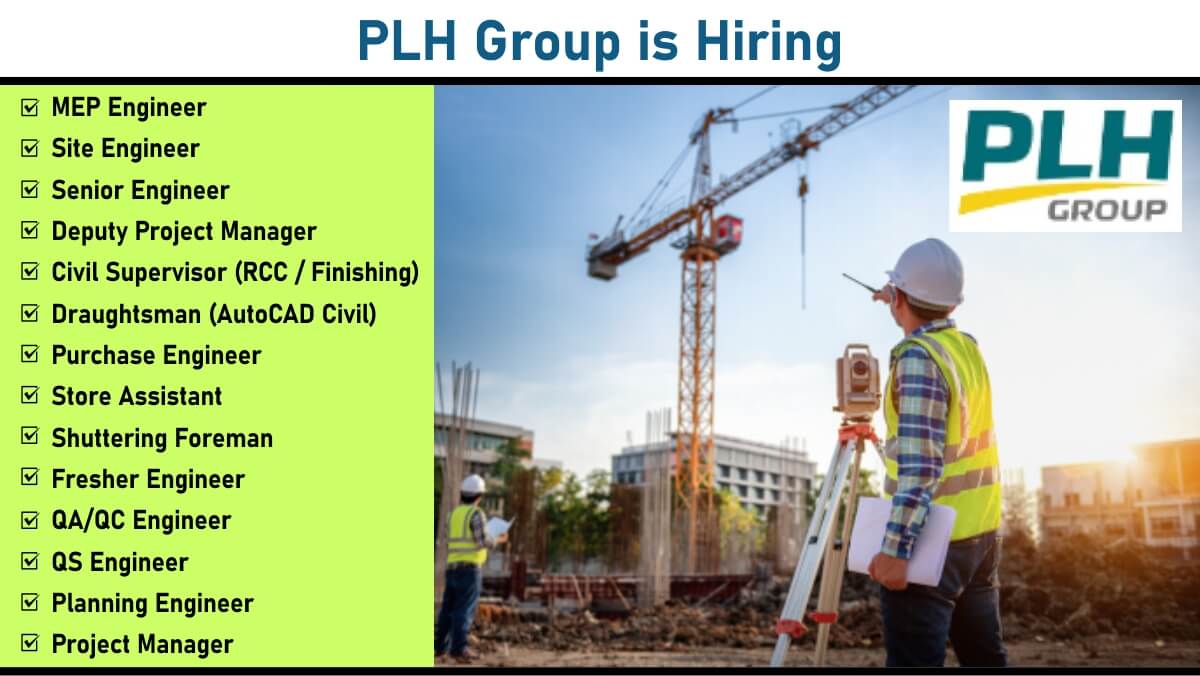 PLH Group is Hiring

☑ MEP Engineer
☑ Site Engineer
☑ Senior Engineer
☑ Deputy Project Manager
☑ Civil Supervisor (RCC / Finishing)
☑ Draughtsman (AutoCAD Civil)
☑ Purchase Engineer
☑ Store Assistant
☑ Shuttering Foreman
☑ Fresher Engineer
☑ QA/QC Engineer
☑ QS Engineer
☑ Planning Engineer
☑ Project Manager

PLH
GROUP